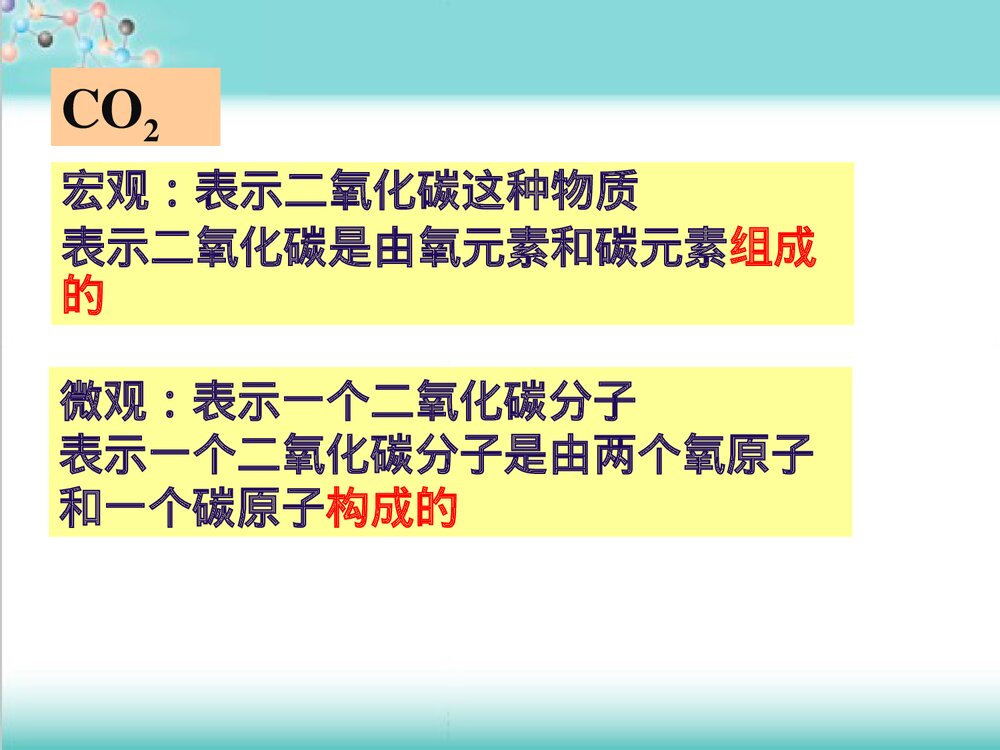 $CO_2$

宏观：表示二氧化碳这种物质
表示二氧化碳是由氧元素和碳元素组成的

微观：表示一个二氧化碳分子
表示一个二氧化碳分子是由两个氧原子和一个碳原子构成的